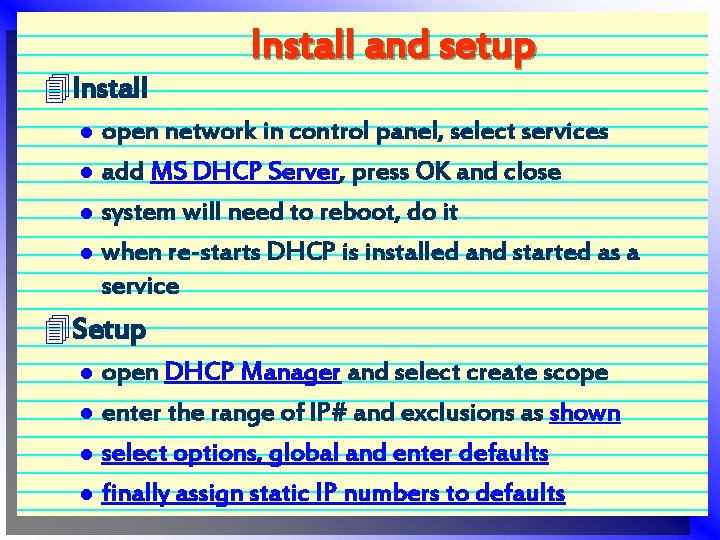 Install and setup

Install

- open network in control panel, select services
- add MS DHCP Server, press OK and close
- system will need to reboot, do it
- when re-starts DHCP is installed and started as a service

Setup

- open DHCP Manager and select create scope
- enter the range of IP# and exclusions as shown
- select options, global and enter defaults
- finally assign static IP numbers to defaults